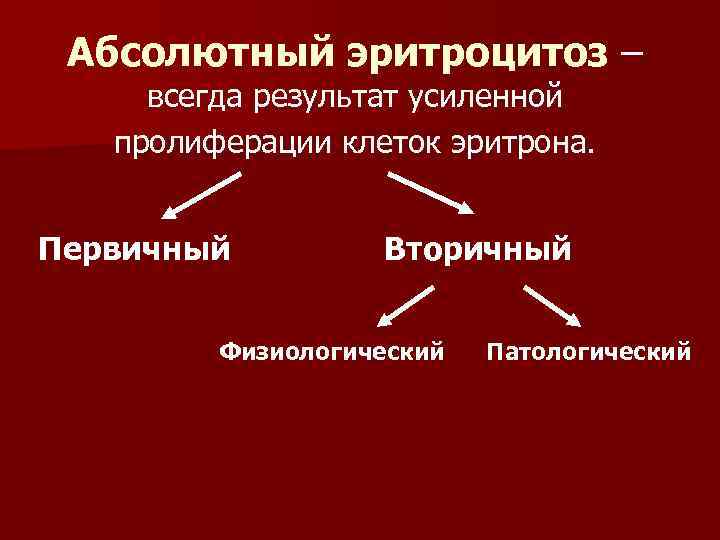 Абсолютный эритроцитоз – всегда результат усиленной пролиферации клеток эритрона.

Первичный

Вторичный

Физиологический

Патологический